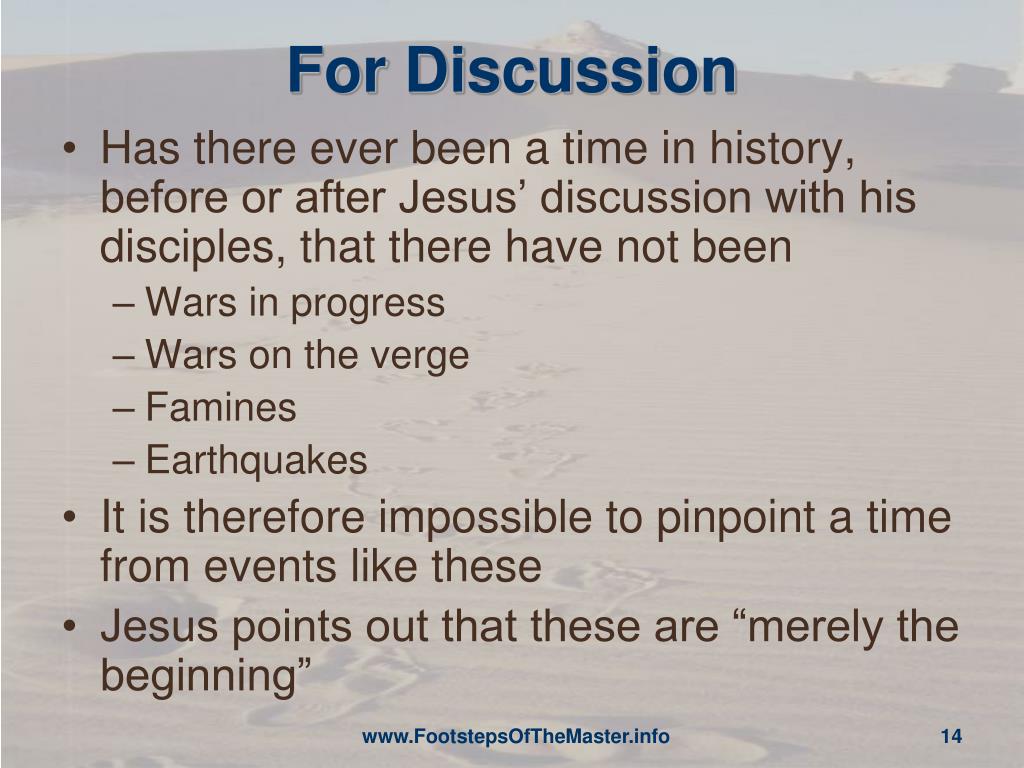 For Discussion

• Has there ever been a time in history, before or after Jesus’ discussion with his disciples, that there have not been
– Wars in progress
– Wars on the verge
– Famines
– Earthquakes
• It is therefore impossible to pinpoint a time from events like these
• Jesus points out that these are “merely the beginning”

www.FootstepsOfTheMaster.info

14